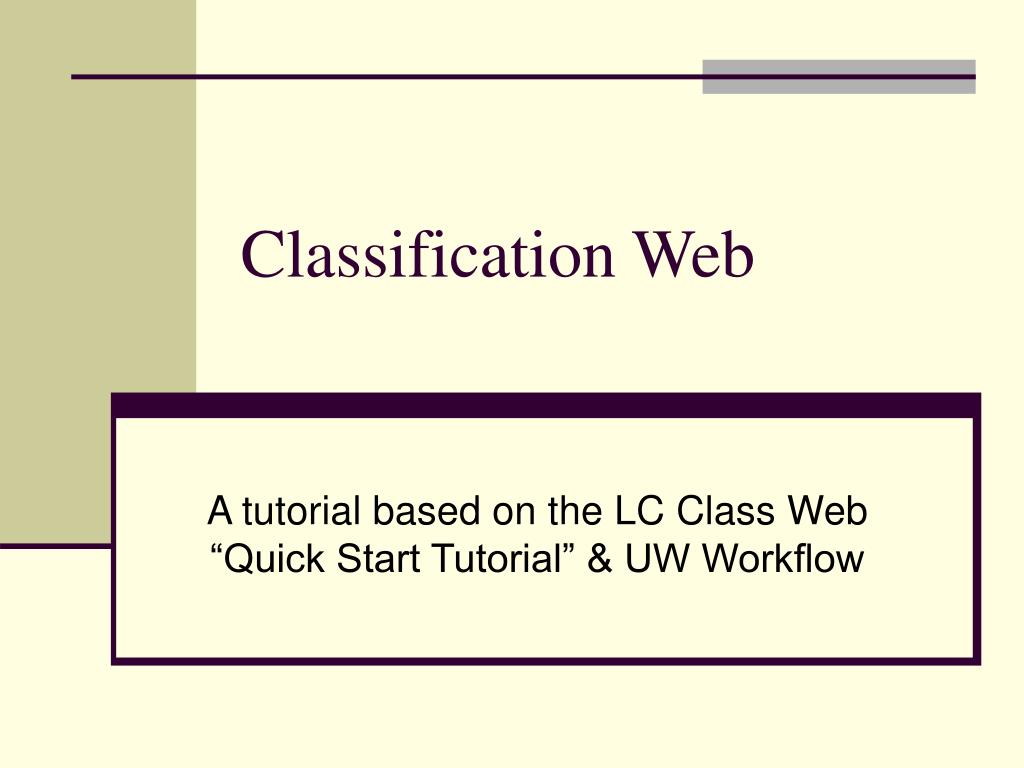 Classification Web

A tutorial based on the LC Class Web “Quick Start Tutorial” & UW Workflow